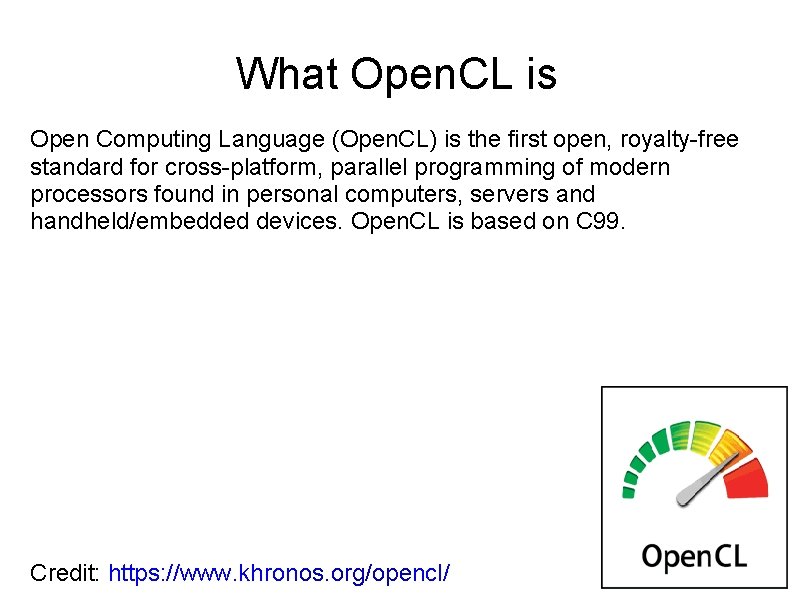 What OpenCL is

Open Computing Language (OpenCL) is the first open, royalty-free standard for cross-platform, parallel programming of modern processors found in personal computers, servers and handheld/embedded devices. OpenCL is based on C99.

Credit: https://www.khronos.org/opencl/

OpenCL